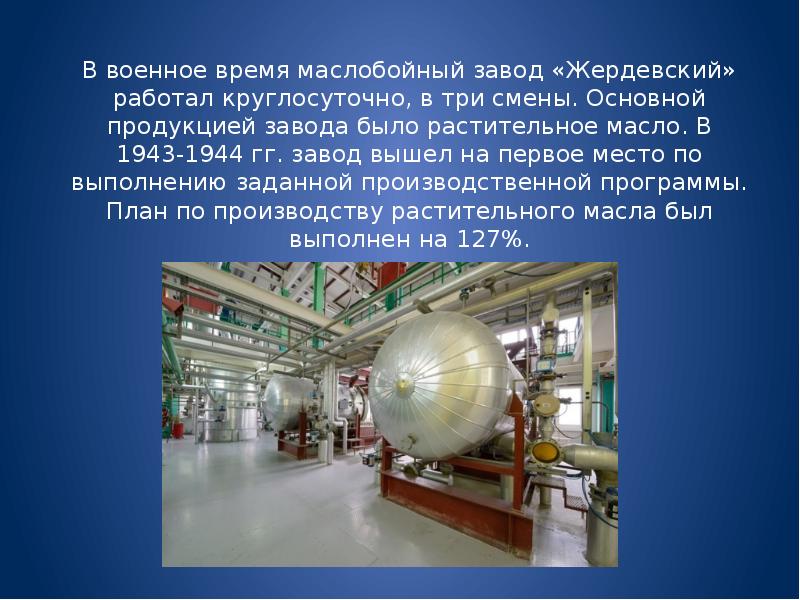 В военное время маслобойный завод «Жердевский» работал круглосуточно, в три смены. Основной продукцией завода было растительное масло. В 1943-1944 гг. завод вышел на первое место по выполнению заданной производственной программы. План по производству растительного масла был выполнен на 127%.